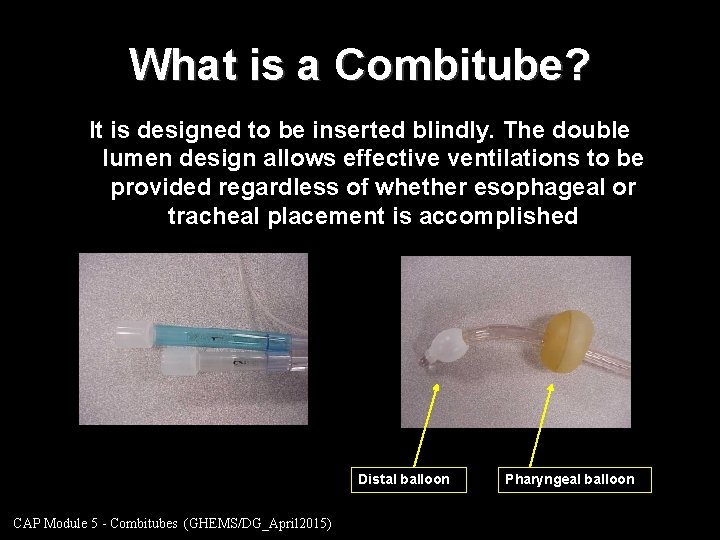 What is a Combitube?

It is designed to be inserted blindly. The double lumen design allows effective ventilations to be provided regardless of whether esophageal or tracheal placement is accomplished

Distal balloon

Pharyngeal balloon

CAP Module 5 - Combitubes (GHEMS/DG_April2015)